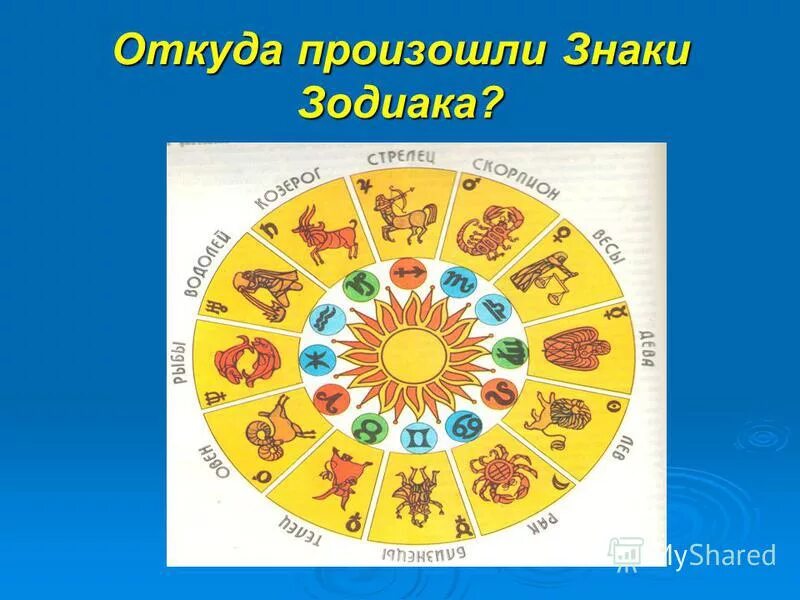 Откуда произошли Знаки Зодиака?

СТРЕЛЕЦ
СКОРПИОН
ВЕСЫ
ДЕВА
ЛЕВ
РАК
БЛИЗНЕЦЫ
ТЕЛЕЦ
ОВЕН
РЫБЫ
ВОДОЛЕЙ
КОЗЕРОГ

MyShared